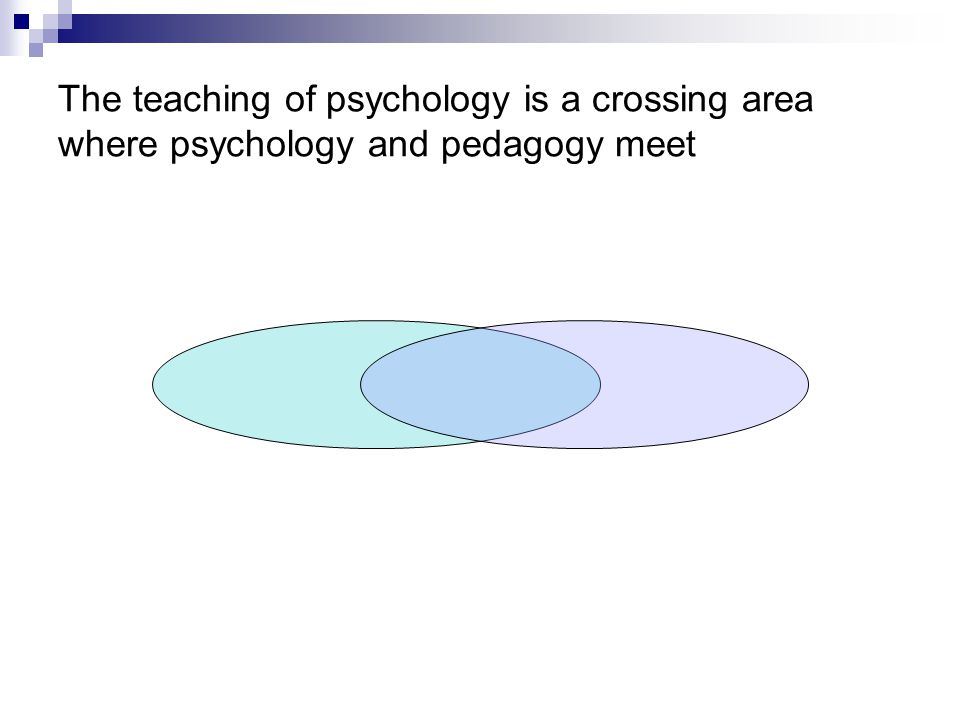 The teaching of psychology is a crossing area where psychology and pedagogy meet